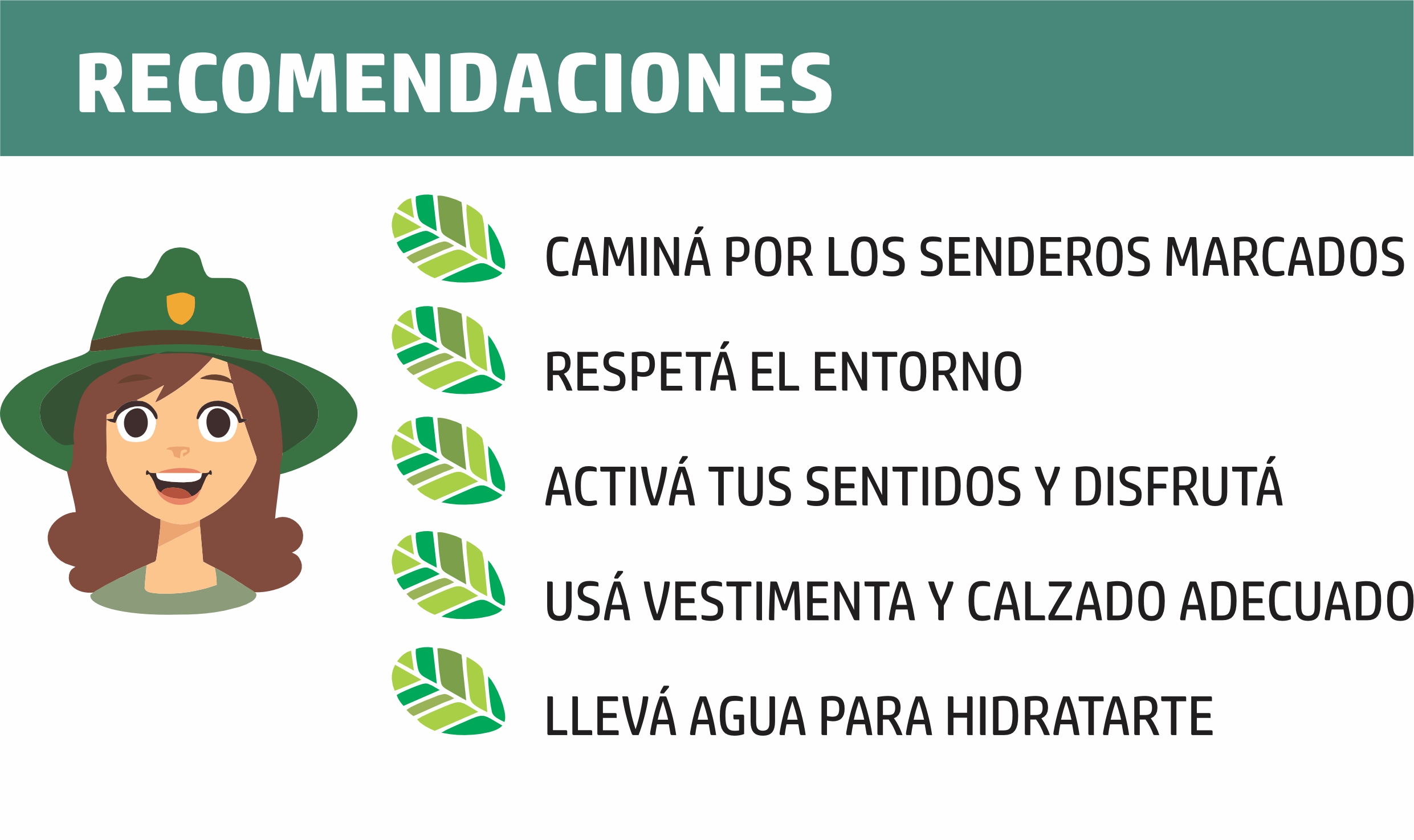 RECOMENDACIONES

CAMINÁ POR LOS SENDEROS MARCADOS

RESPETÁ EL ENTORNO

ACTIVÁ TUS SENTIDOS Y DISFRUTÁ

USÁ VESTIMENTA Y CALZADO ADECUADO

LLEVÁ AGUA PARA HIDRATARTE